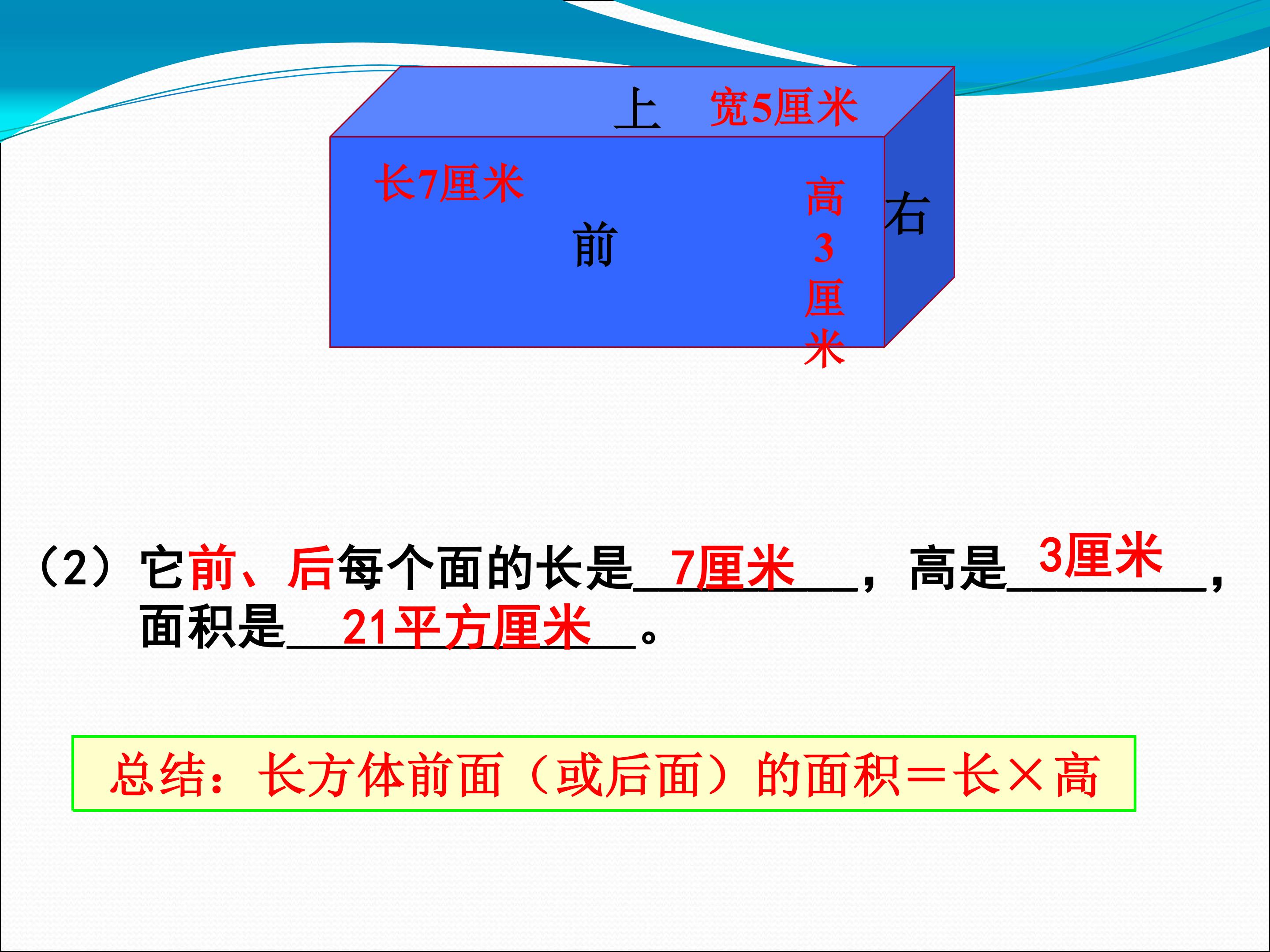 上 宽5厘米

长7厘米

前

高3厘米

右

（2）它前、后每个面的长是 7厘米 ，高是 3厘米 ，面积是 21平方厘米 。

总结：长方体前面（或后面）的面积＝长×高